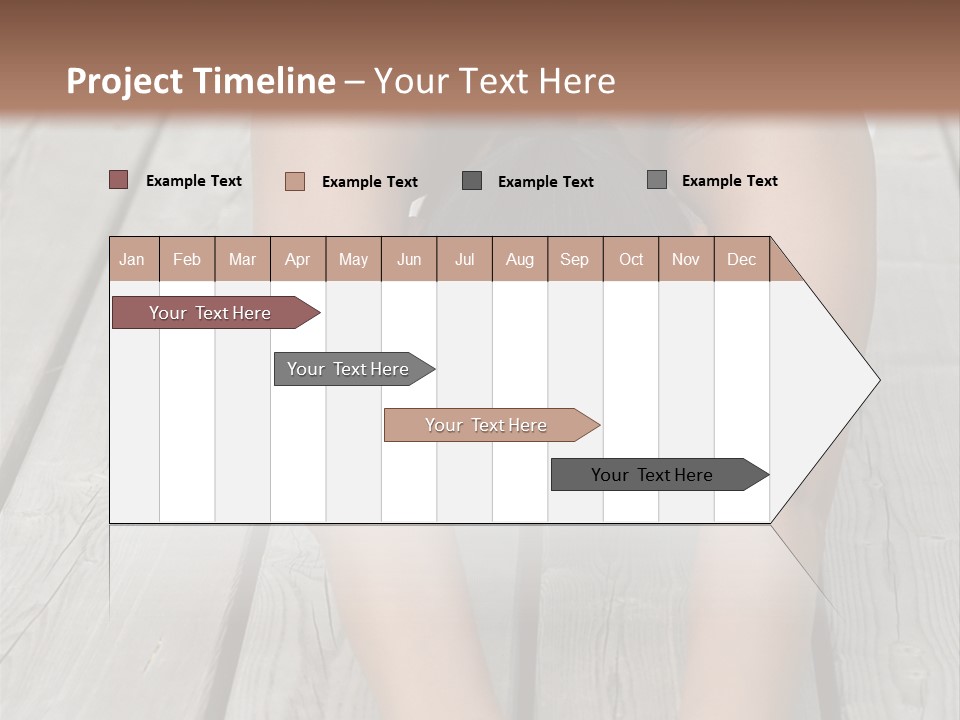 Project Timeline – Your Text Here

Example Text Example Text Example Text Example Text

| Jan | Feb | Mar | Apr | May | Jun | Jul | Aug | Sep | Oct | Nov | Dec |
|---|---|---|---|---|---|---|---|---|---|---|---|

Your Text Here

Your Text Here

Your Text Here

Your Text Here